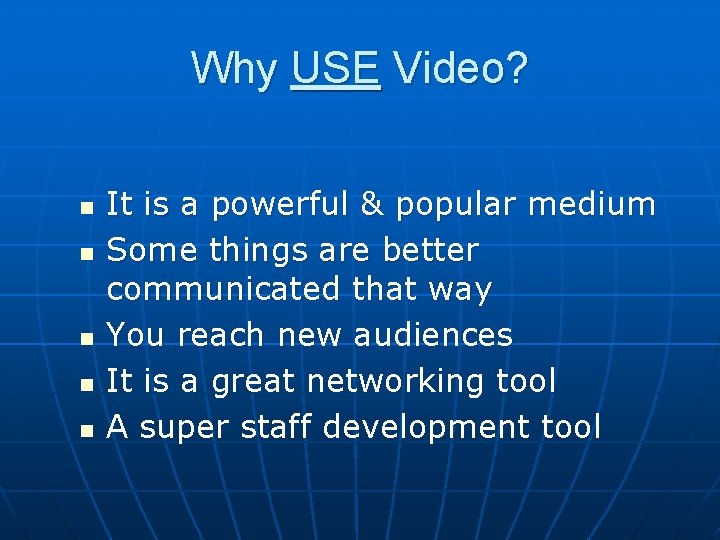 Why USE Video?

- It is a powerful & popular medium
- Some things are better communicated that way
- You reach new audiences
- It is a great networking tool
- A super staff development tool